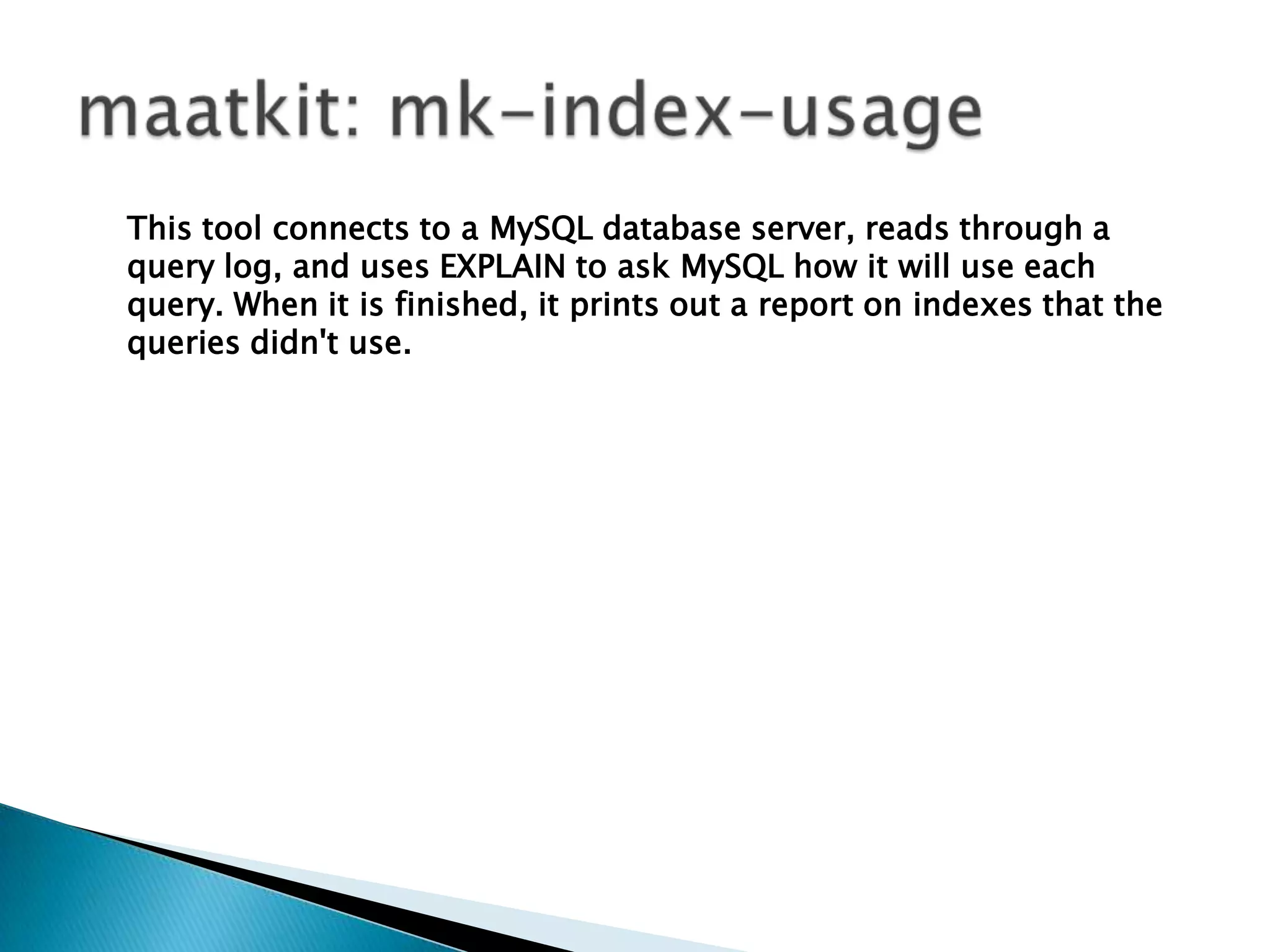 maatkit: mk-index-usage

This tool connects to a MySQL database server, reads through a query log, and uses EXPLAIN to ask MySQL how it will use each query. When it is finished, it prints out a report on indexes that the queries didn't use.